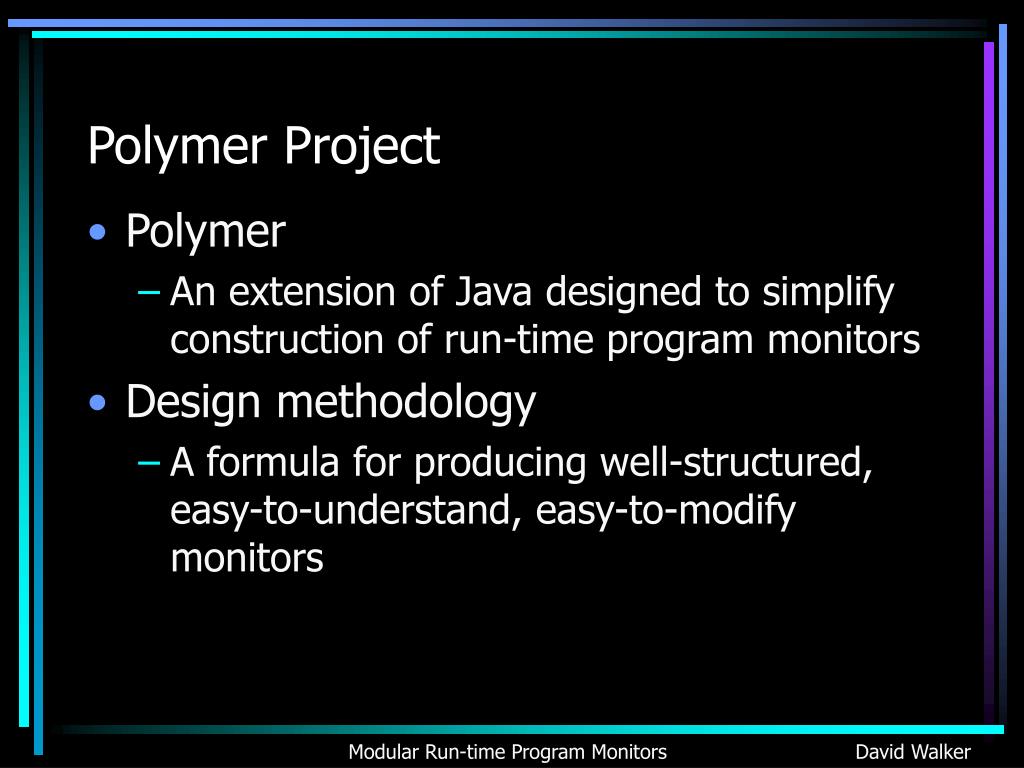 Polymer Project

• Polymer
  – An extension of Java designed to simplify construction of run-time program monitors
• Design methodology
  – A formula for producing well-structured, easy-to-understand, easy-to-modify monitors

Modular Run-time Program Monitors

David Walker